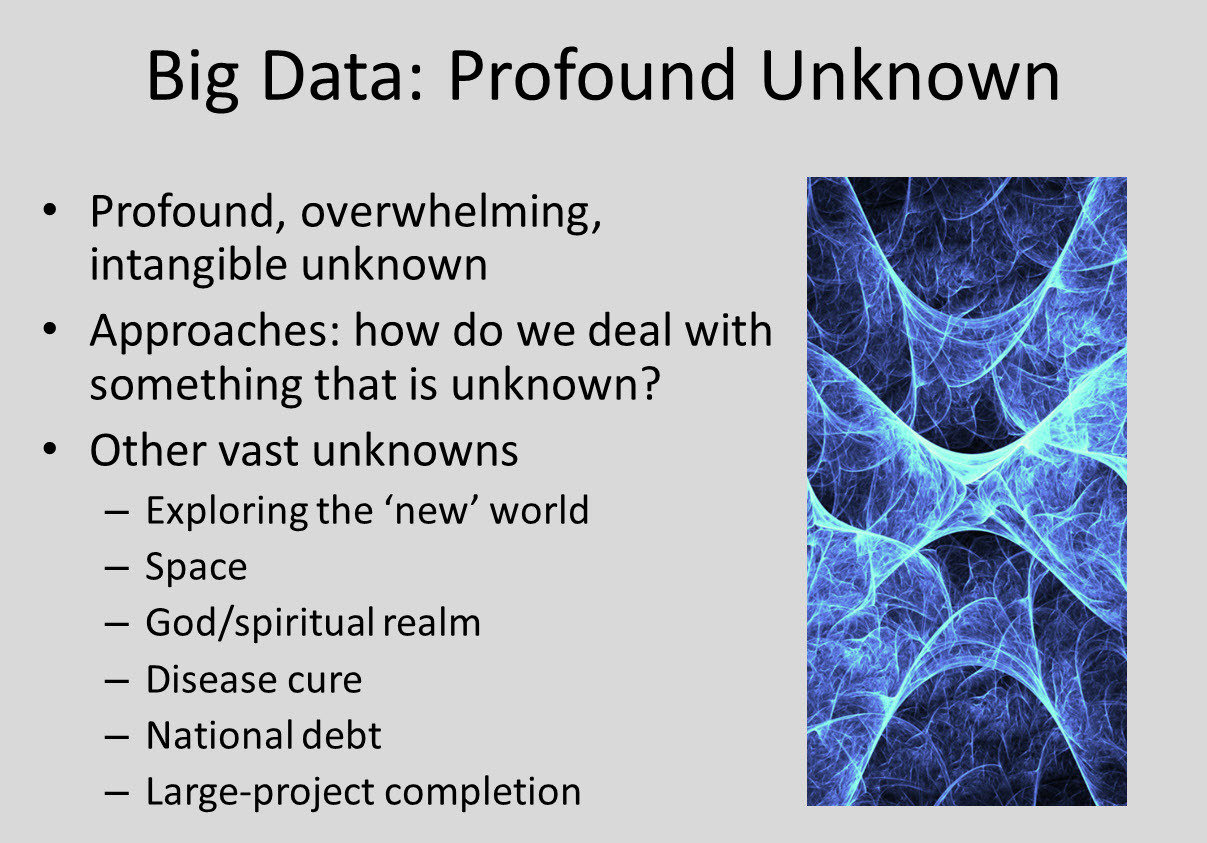 Big Data: Profound Unknown

• Profound, overwhelming, intangible unknown
• Approaches: how do we deal with something that is unknown?
• Other vast unknowns
– Exploring the ‘new’ world
– Space
– God/spiritual realm
– Disease cure
– National debt
– Large-project completion